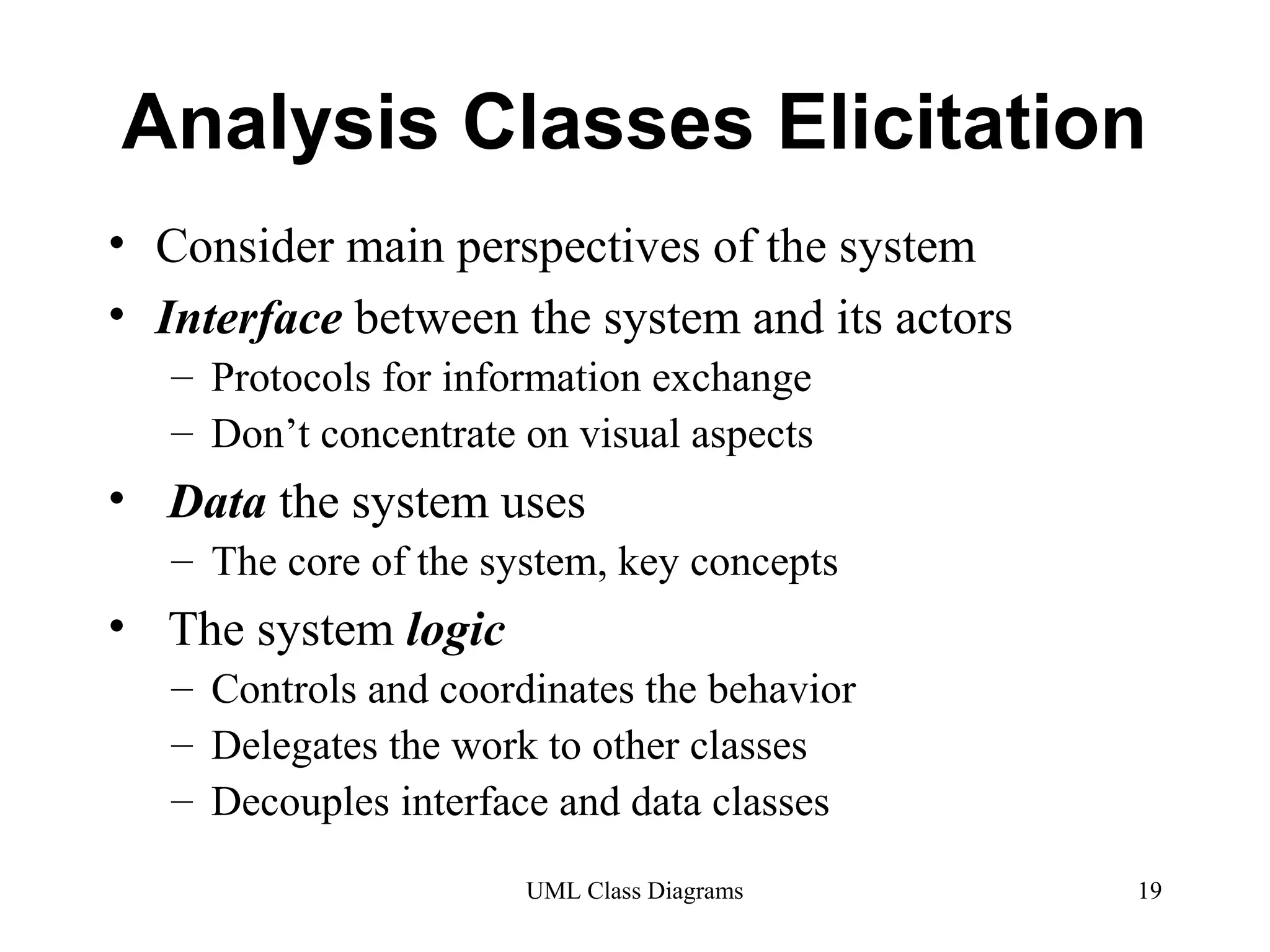 Analysis Classes Elicitation

• Consider main perspectives of the system
• Interface between the system and its actors
  – Protocols for information exchange
  – Don’t concentrate on visual aspects
• Data the system uses
  – The core of the system, key concepts
• The system logic
  – Controls and coordinates the behavior
  – Delegates the work to other classes
  – Decouples interface and data classes

UML Class Diagrams

19